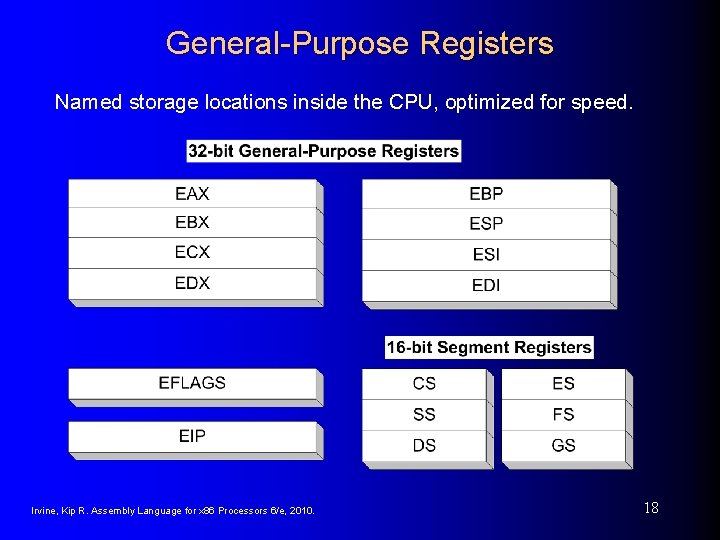 General-Purpose Registers

Named storage locations inside the CPU, optimized for speed.

32-bit General-Purpose Registers

EAX
EBX
ECX
EDX

EBP
ESP
ESI
EDI

16-bit Segment Registers

EFLAGS

EIP

CS
SS
DS

ES
FS
GS

Irvine, Kip R. Assembly Language for x86 Processors 6/e, 2010.

18